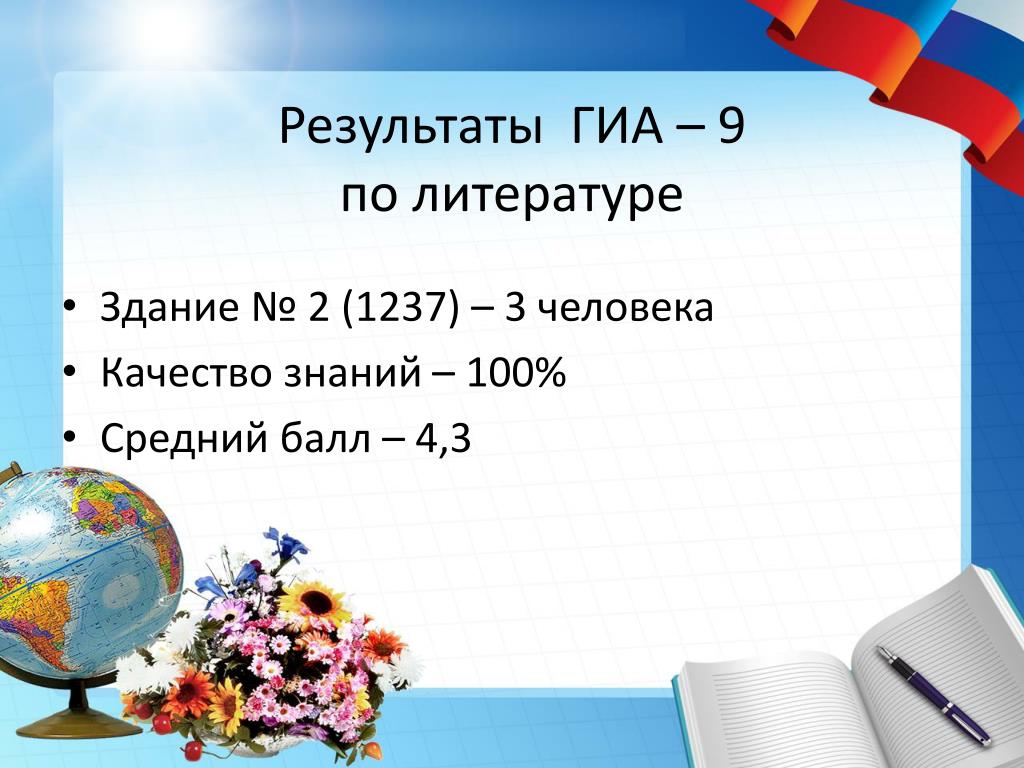 Результаты ГИА – 9
по литературе

• Здание № 2 (1237) – 3 человека
• Качество знаний – 100%
• Средний балл – 4,3